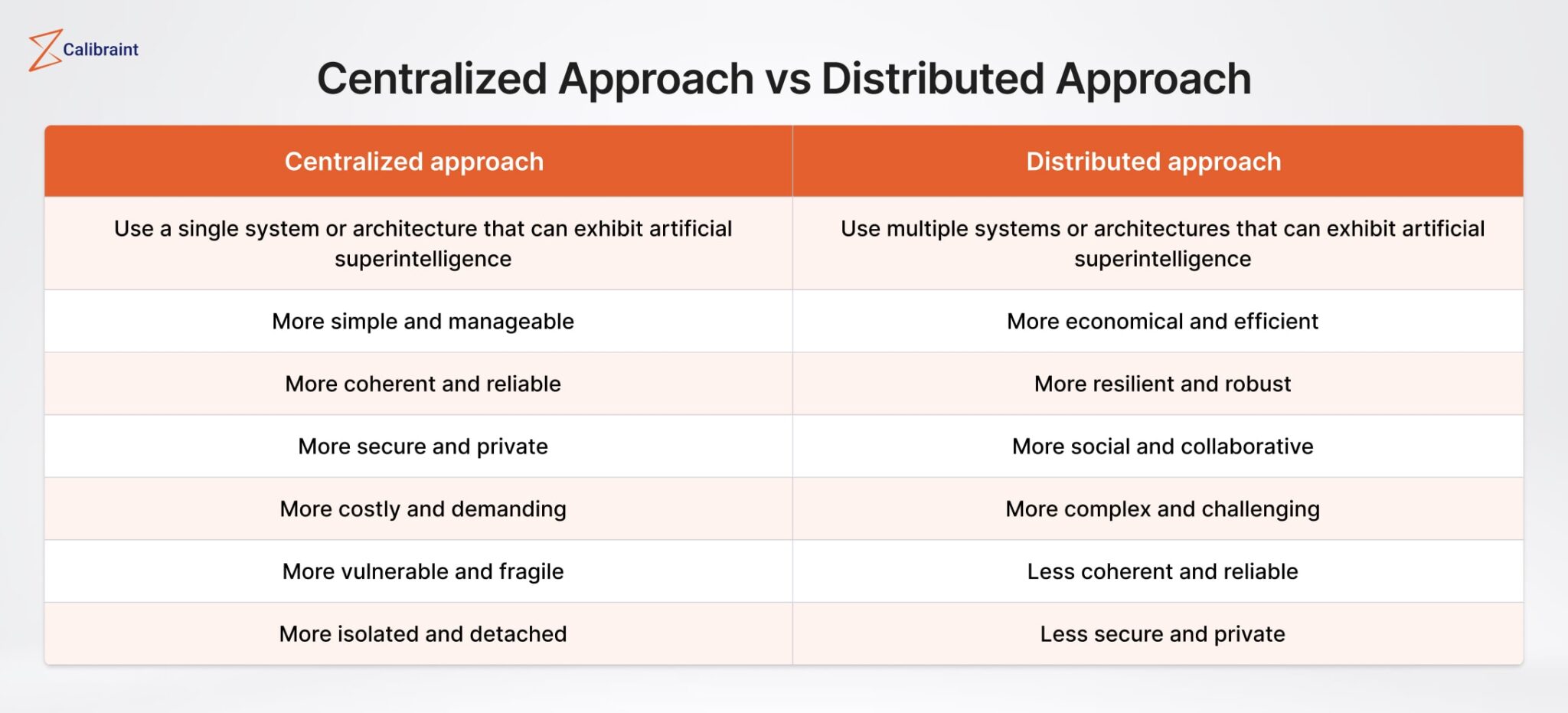 Calibraint

Centralized Approach vs Distributed Approach

| Centralized approach | Distributed approach |
|---|---|
| Use a single system or architecture that can exhibit artificial superintelligence | Use multiple systems or architectures that can exhibit artificial superintelligence |
| More simple and manageable | More economical and efficient |
| More coherent and reliable | More resilient and robust |
| More secure and private | More social and collaborative |
| More costly and demanding | More complex and challenging |
| More vulnerable and fragile | Less coherent and reliable |
| More isolated and detached | Less secure and private |